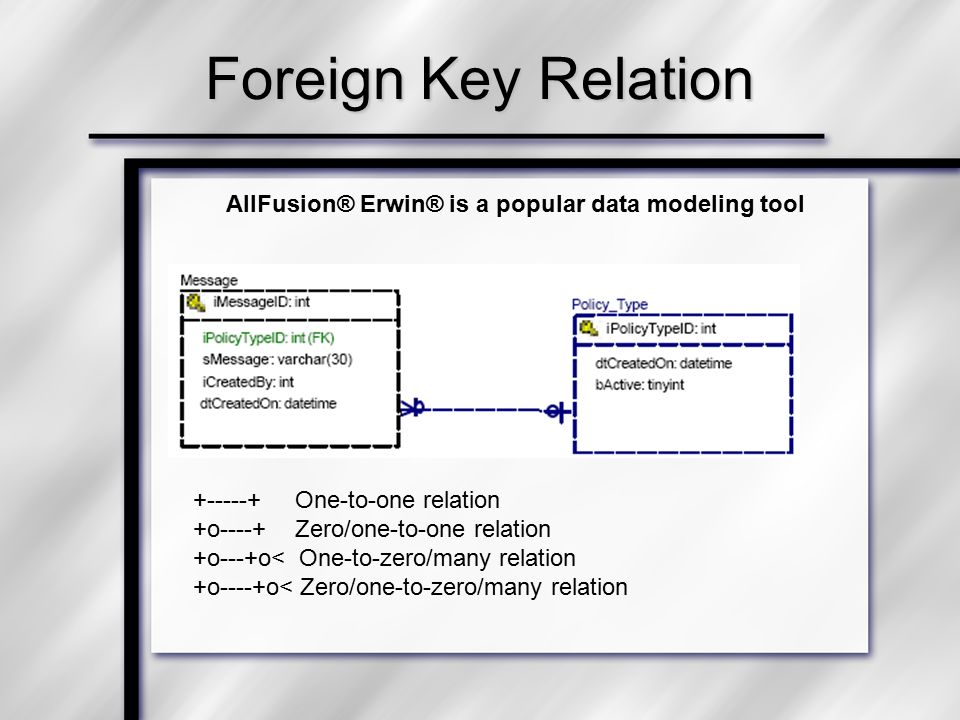 Foreign Key Relation

AllFusion® Erwin® is a popular data modeling tool

Message
iMessageID: int
iPolicyTypeID: int (FK)
sMessage: varchar(30)
iCreatedBy: int
dtCreatedOn: datetime

Policy_Type
iPolicyTypeID: int
dtCreatedOn: datetime
bActive: tinyint

+-----+ One-to-one relation
+o----+ Zero/one-to-one relation
+o---+o< One-to-zero/many relation
+o----+o< Zero/one-to-zero/many relation